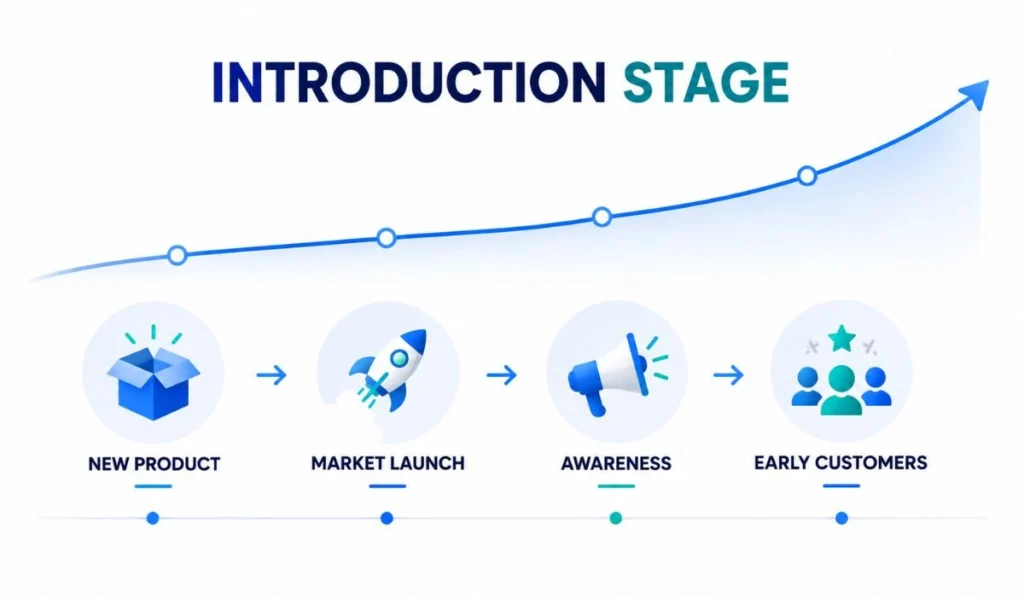 INTRODUCTION STAGE

NEW PRODUCT

MARKET LAUNCH

AWARENESS

EARLY CUSTOMERS